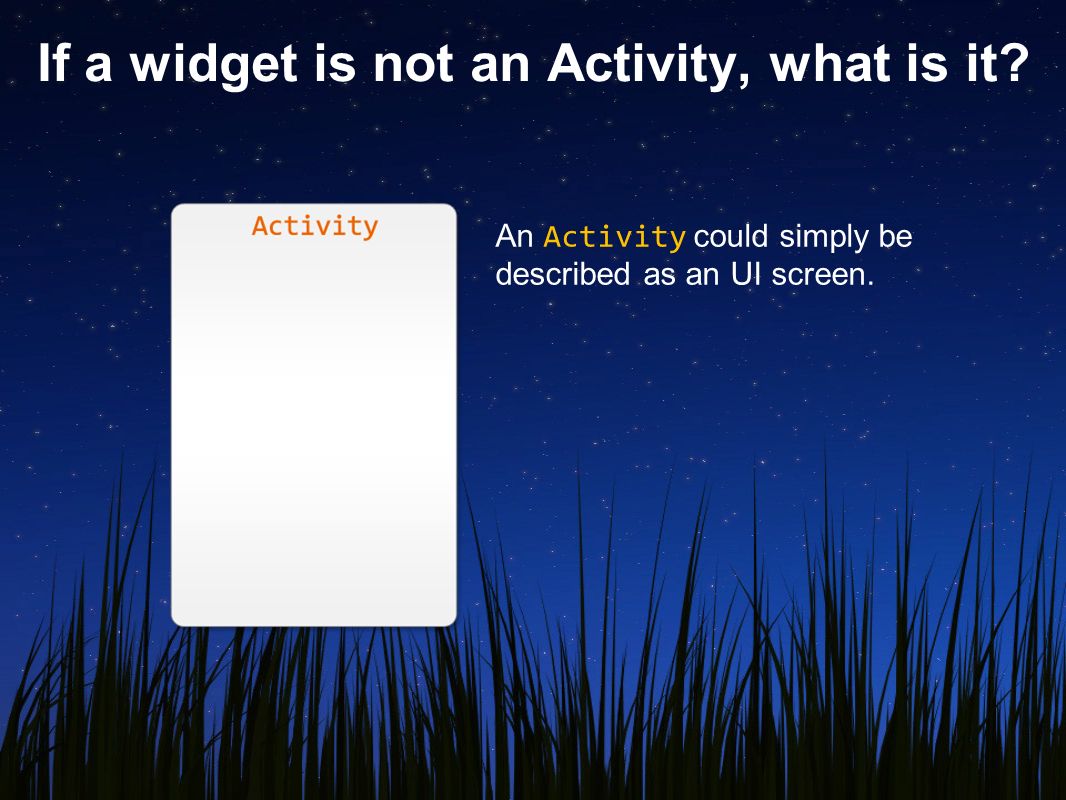 If a widget is not an Activity, what is it?

Activity

An Activity could simply be described as an UI screen.